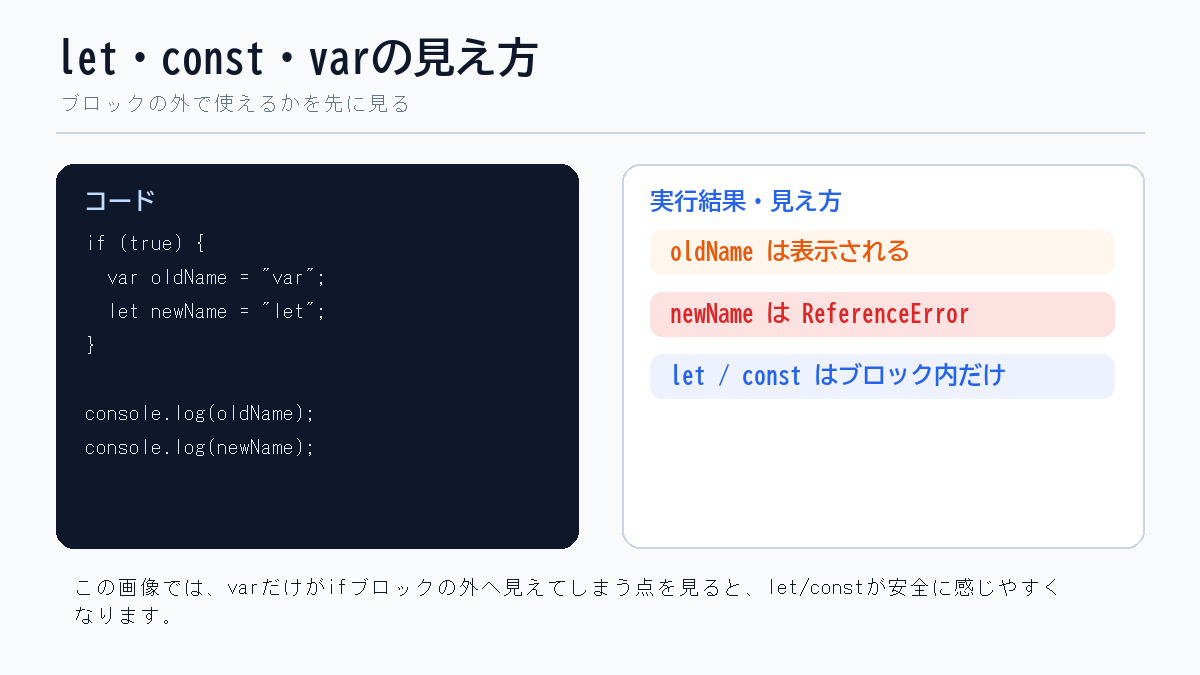 let・const・varの見え方

ブロックの外で使えるかを先に見る

コード

if (true) {
  var oldName = "var";
  let newName = "let";
}

console.log(oldName);
console.log(newName);

実行結果・見え方

oldName は表示される

newName は ReferenceError

let / const はブロック内だけ

この画像では、varだけがifブロックの外へ見えてしまう点を見ると、let/constが安全に感じやすくなります。